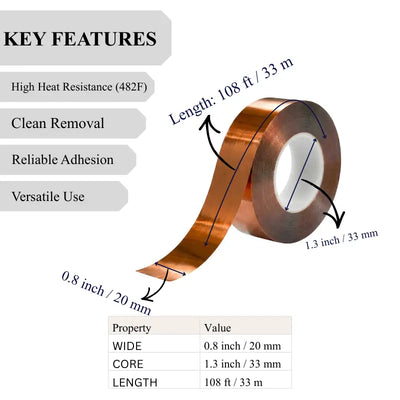 KEY FEATURES

High Heat Resistance (482F)

Clean Removal

Reliable Adhesion

Versatile Use

Length: 108 ft / 33 m

1.3 inch / 33 mm

0.8 inch / 20 mm

| Property | Value |
|---|---|
| WIDE | 0.8 inch / 20 mm |
| CORE | 1.3 inch / 33 mm |
| LENGTH | 108 ft / 33 m |